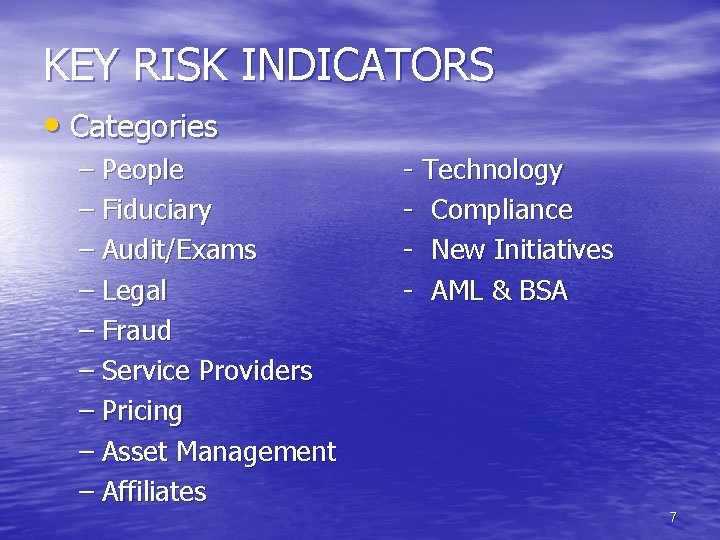 KEY RISK INDICATORS

• Categories

– People
– Fiduciary
– Audit/Exams
– Legal
– Fraud
– Service Providers
– Pricing
– Asset Management
– Affiliates

- Technology
- Compliance
- New Initiatives
- AML & BSA

7